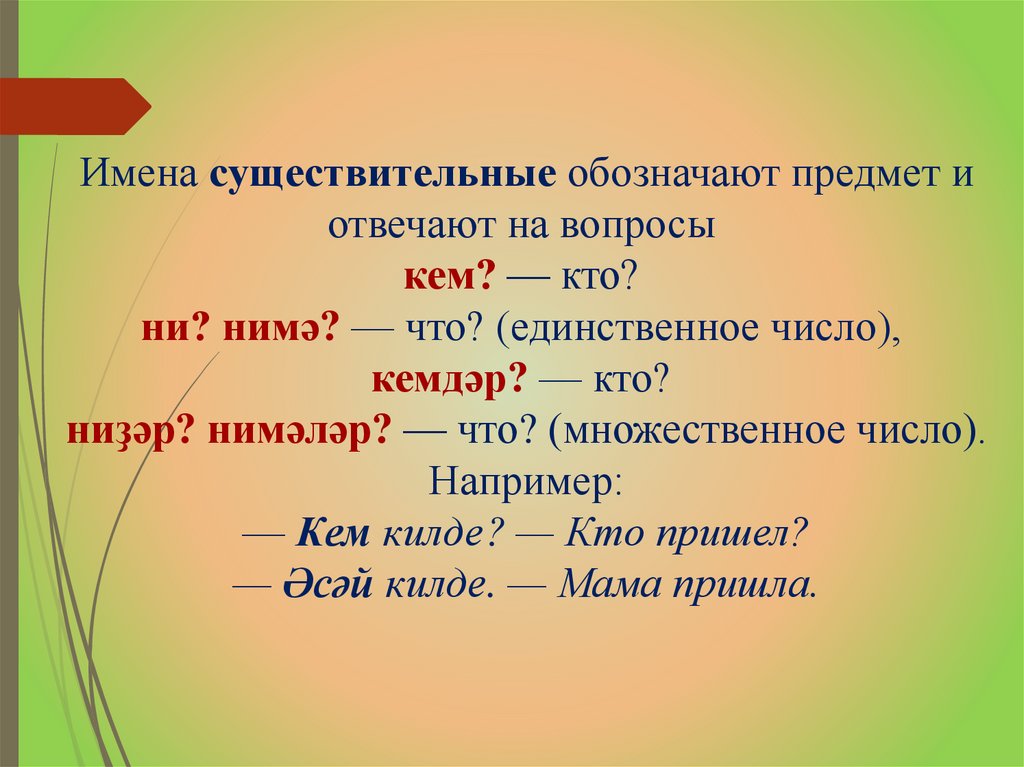 Имена существительные обозначают предмет и отвечают на вопросы
кем? — кто?
ни? нимә? — что? (единственное число),
кемдәр? — кто?
ниҙәр? нимәләр? — что? (множественное число).
Например:
— Кем килде? — Кто пришел?
— Әсәй килде. — Мама пришла.